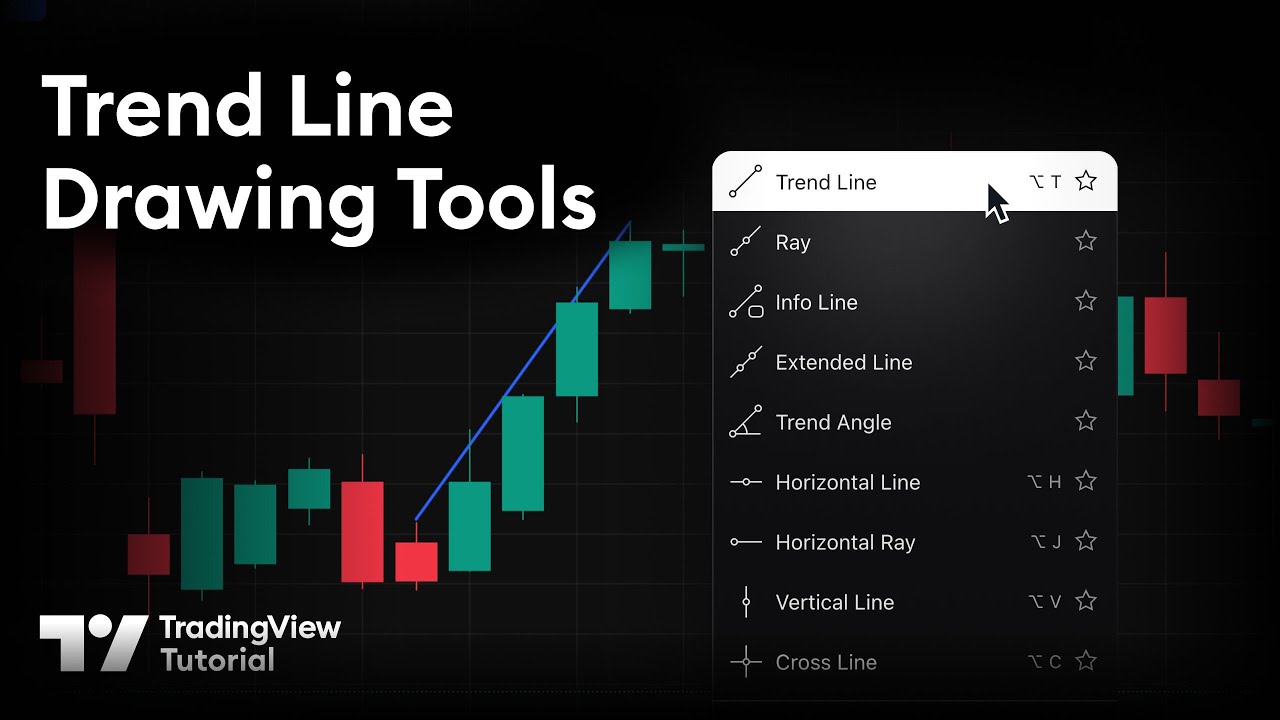 Trend Line Drawing Tools

Trend Line ⌥ T
Ray
Info Line
Extended Line
Trend Angle
Horizontal Line ⌥ H
Horizontal Ray ⌥ J
Vertical Line ⌥ V
Cross Line ⌥ C

TradingView
Tutorial